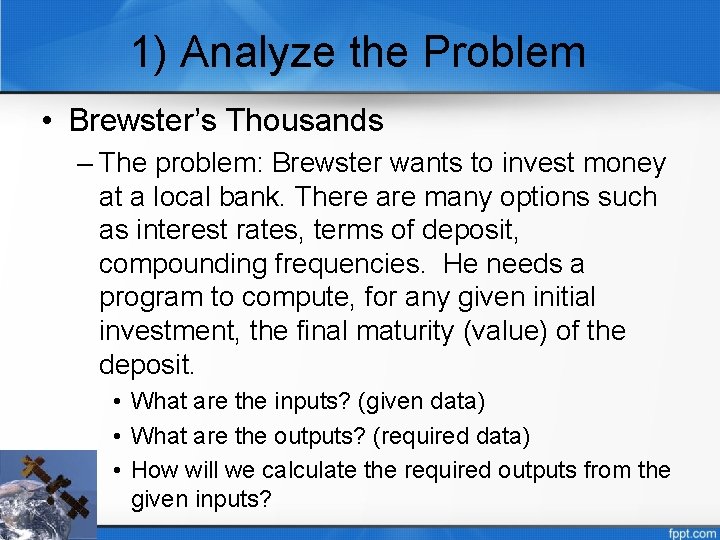 1) Analyze the Problem

• Brewster's Thousands

– The problem: Brewster wants to invest money at a local bank. There are many options such as interest rates, terms of deposit, compounding frequencies. He needs a program to compute, for any given initial investment, the final maturity (value) of the deposit.

• What are the inputs? (given data)
• What are the outputs? (required data)
• How will we calculate the required outputs from the given inputs?

fppt.com